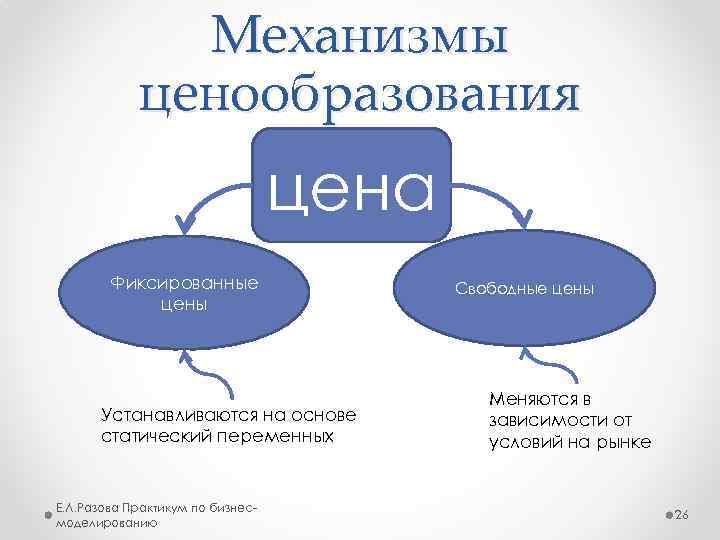 Механизмы ценообразования

цена

Фиксированные цены

Свободные цены

Устанавливаются на основе статический переменных

Меняются в зависимости от условий на рынке

Е.Л.Разова Практикум по бизнес-моделированию

26